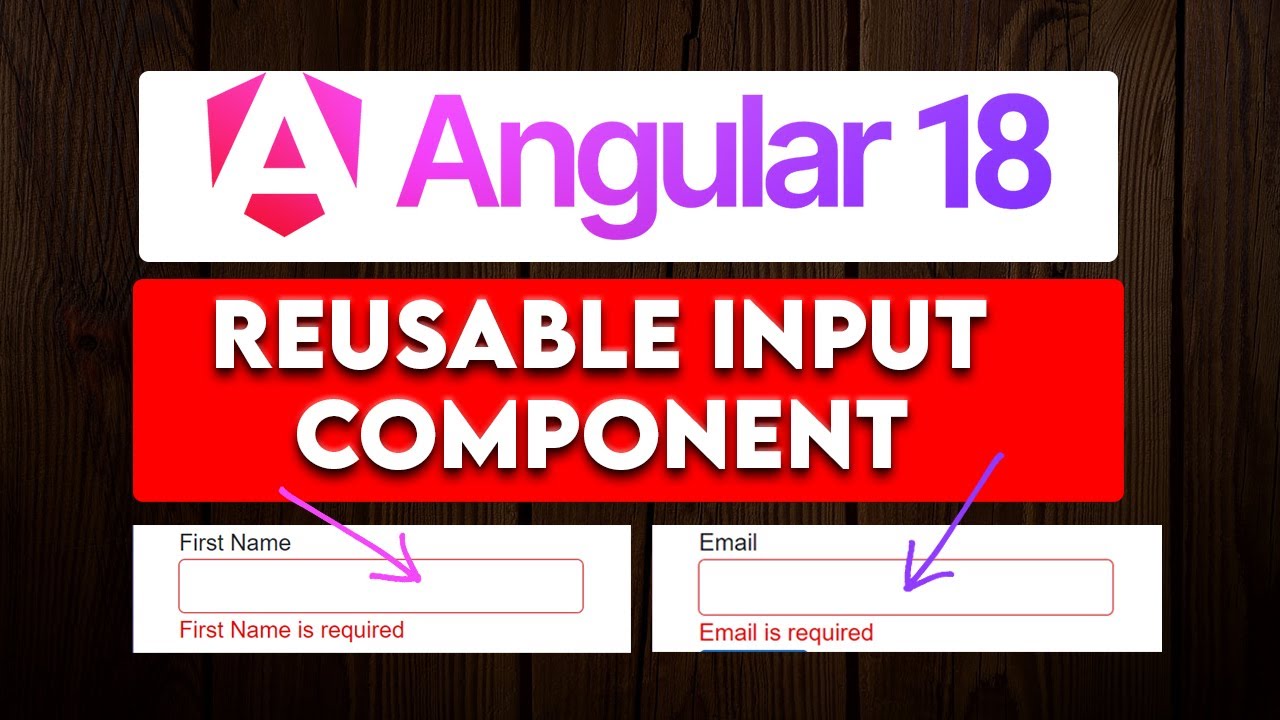 Angular 18

REUSABLE INPUT COMPONENT

First Name

First Name is required

Email

Email is required